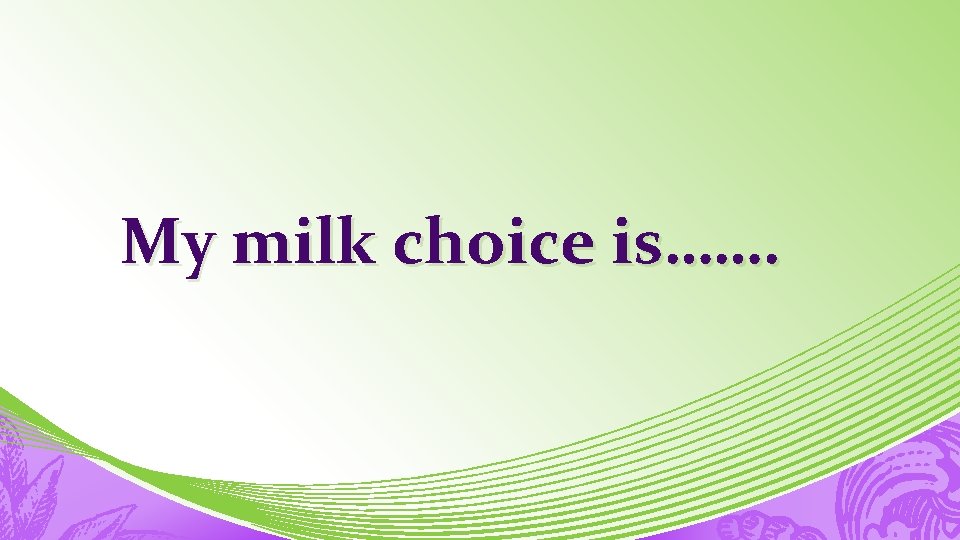 My milk choice is…….